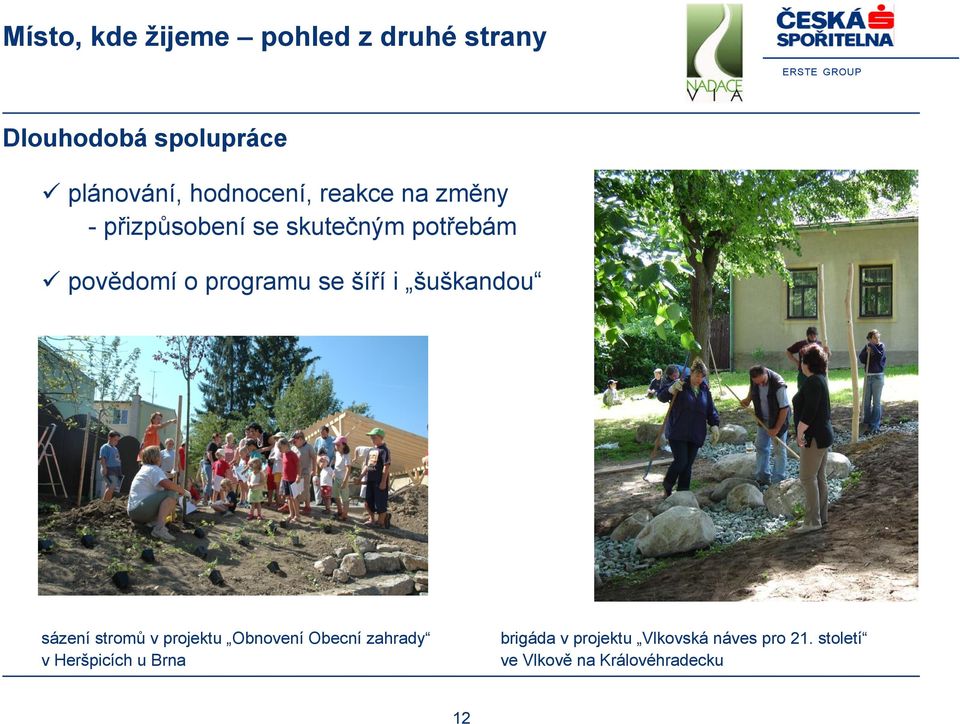 Místo, kde žijeme – pohled z druhé strany

NADACE VIA

ČESKÁ SPOŘITELNA
ERSTE GROUP

Dlouhodobá spolupráce

✓ plánování, hodnocení, reakce na změny
- přizpůsobení se skutečným potřebám

✓ povědomí o programu se šíří i „šuškandou“

sázení stromů v projektu „Obnovení Obecní zahrady“ v Heršpicích u Brna

brigáda v projektu „Vlkovská náves pro 21. století“ ve Vlkově na Královéhradecku

12